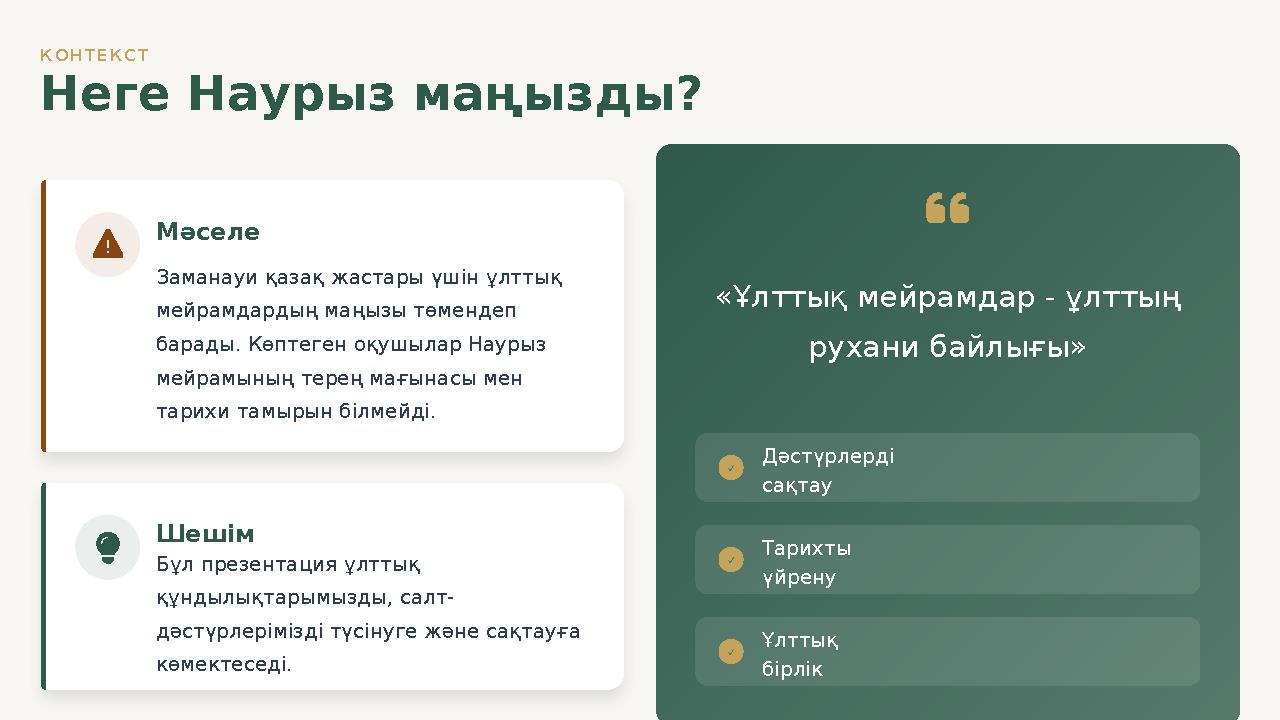 КОНТЕКСТ
Неге Наурыз маңызды?

Мәселе
Заманауи қазақ жастары үшін ұлттық мейрамдардың маңызы төмендеп барады. Көптеген оқушылар Наурыз мейрамының терең мағынасы мен тарихи тамырын білмейді.

Шешім
Бұл презентация ұлттық құндылықтарымызды, салт-дәстүрлерімізді түсінуге және сақтауға көмектеседі.

«Ұлттық мейрамдар - ұлттың рухани байлығы»

Дәстүрлерді сақтау

Тарихты үйрену

Ұлттық бірлік